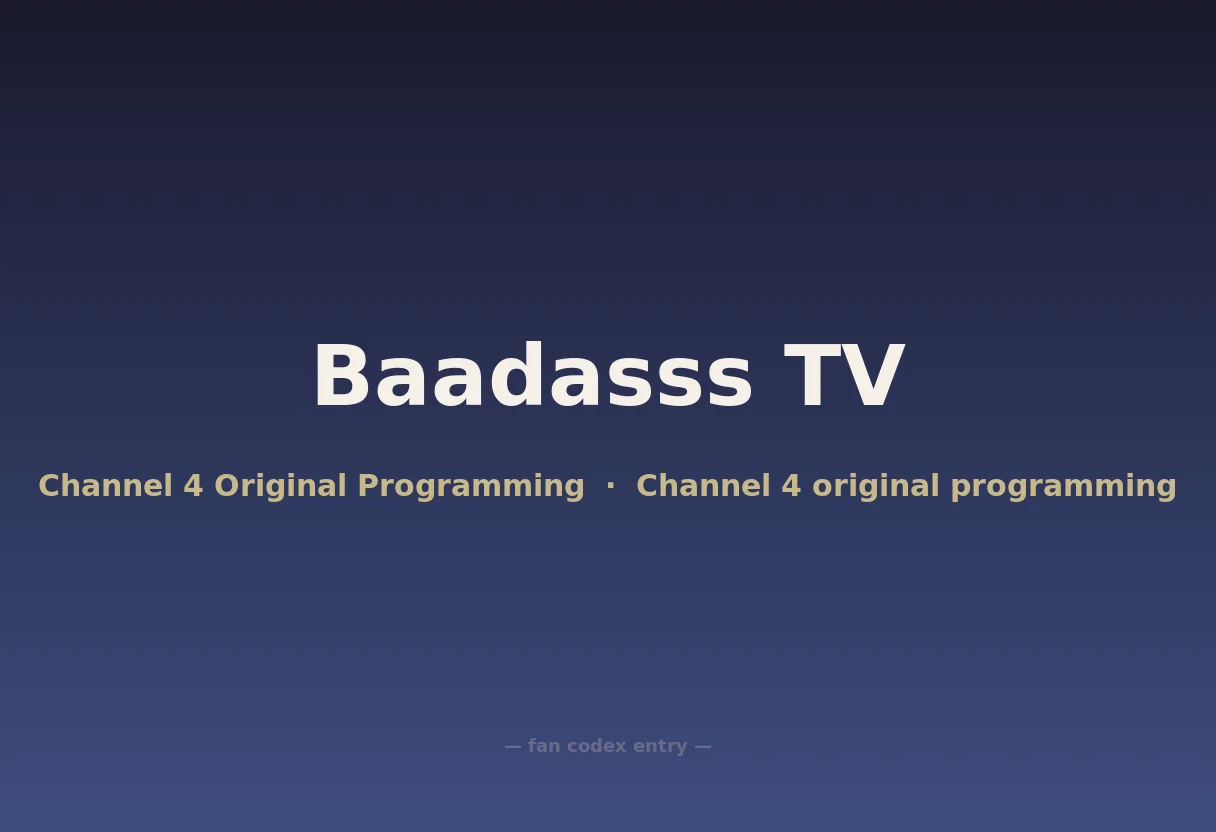 Baadasss TV

Channel 4 Original Programming · Channel 4 original programming

— fan codex entry —